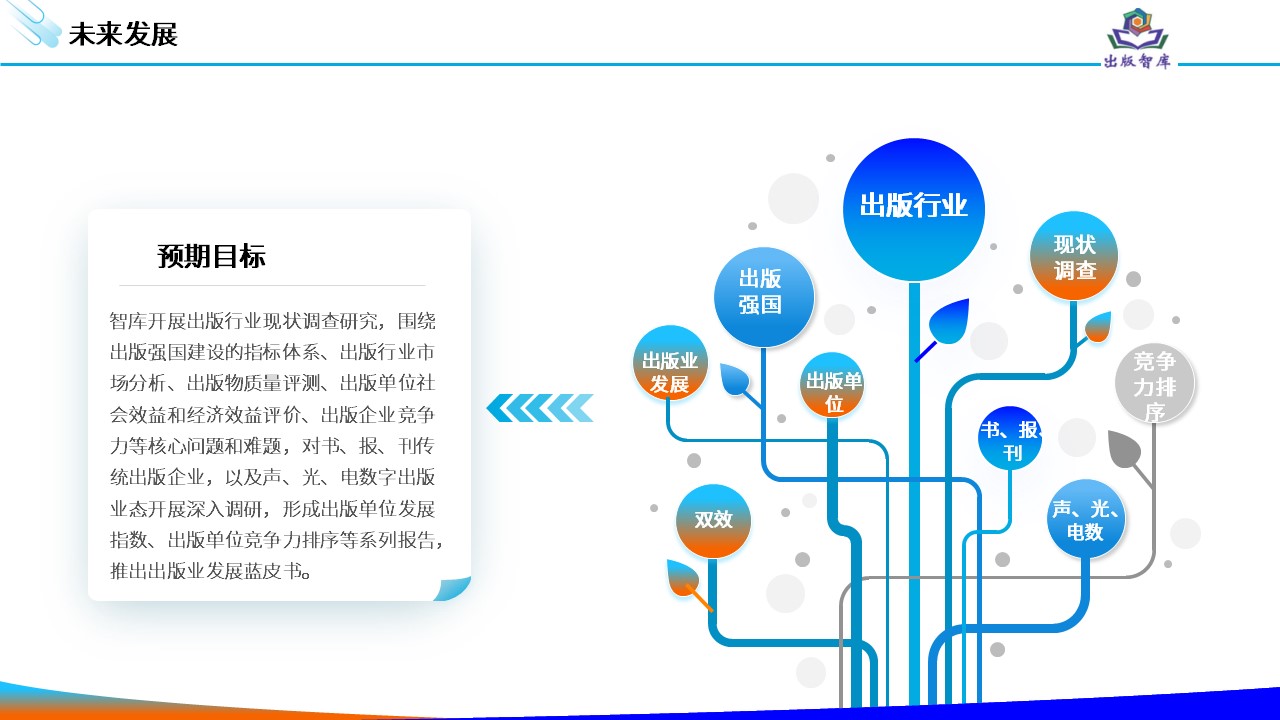 未来发展

出版智库

预期目标

智库开展出版行业现状调查研究，围绕出版强国建设的指标体系、出版行业市场分析、出版物质量评测、出版单位社会效益和经济效益评价、出版企业竞争力等核心问题和难题，对书、报、刊传统出版企业，以及声、光、电数字出版业态开展深入调研，形成出版单位发展指数、出版单位竞争力排序等系列报告，推出出版业发展蓝皮书。

出版行业

现状调查

出版强国

出版业发展

出版单位

竞争力排序

书、报、刊

双效

声、光、电数